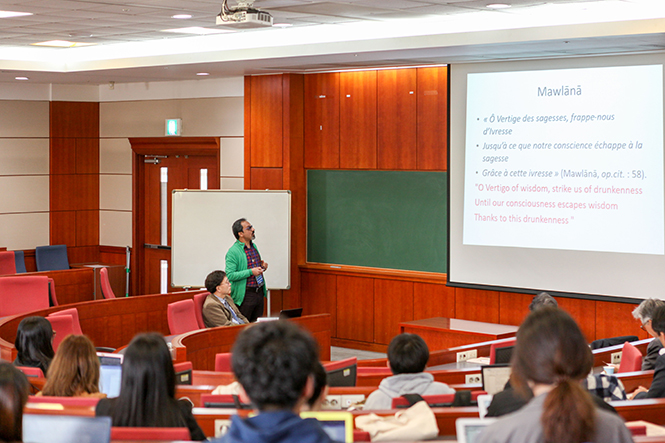 Mawlānā

• « Ô Vertige des sagesses, frappe-nous d'ivresse

• Jusqu'à ce que notre conscience échappe à la sagesse

• Grâce à cette ivresse » (Mawlānā, op.cit. : 58).

"O Vertigo of wisdom, strike us of drunkenness
Until our consciousness escapes wisdom
Thanks to this drunkenness "